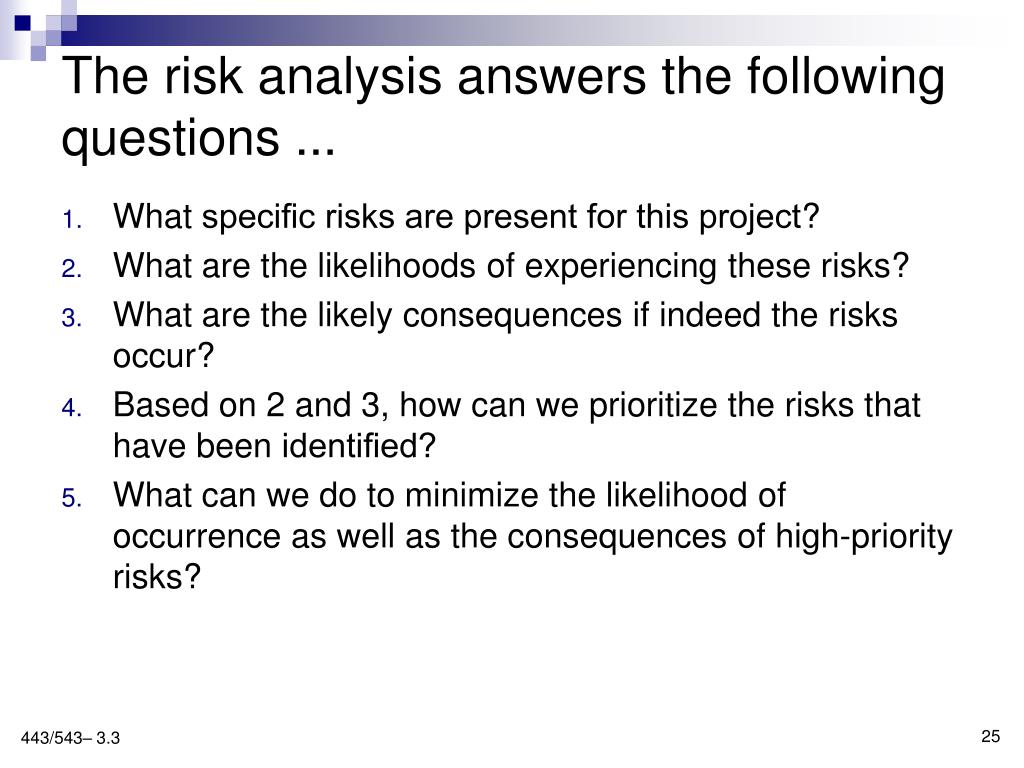 The risk analysis answers the following questions ...

1. What specific risks are present for this project?
2. What are the likelihoods of experiencing these risks?
3. What are the likely consequences if indeed the risks occur?
4. Based on 2 and 3, how can we prioritize the risks that have been identified?
5. What can we do to minimize the likelihood of occurrence as well as the consequences of high-priority risks?

443/543– 3.3

25